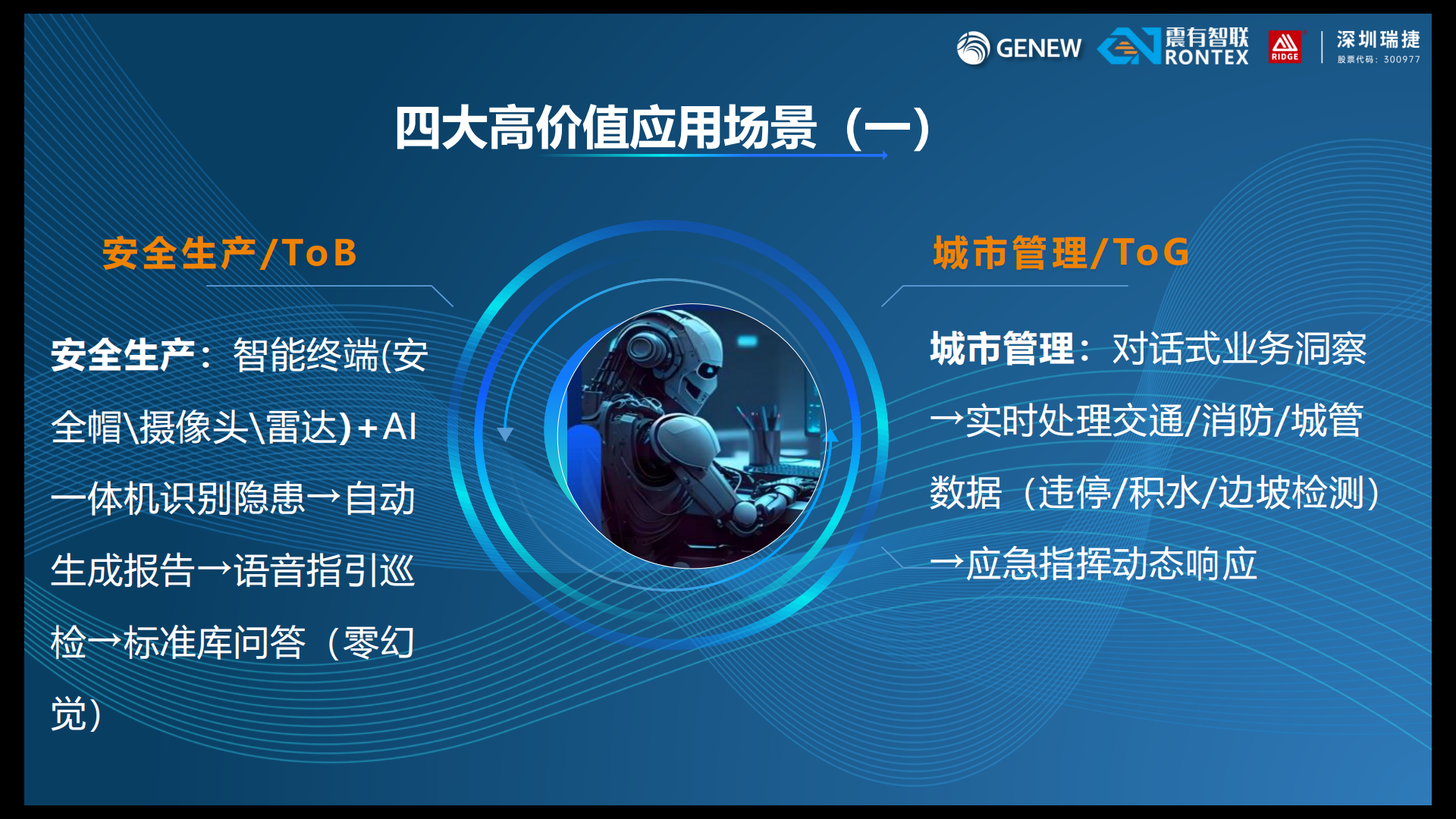 GENEW 震有智联 RONTEX RIDGE 深圳瑞捷 股票代码：300977

四大高价值应用场景（一）

安全生产/ToB

安全生产：智能终端(安全帽\摄像头\雷达)+AI一体机识别隐患→自动生成报告→语音指引巡检→标准库问答（零幻觉）

城市管理/ToG

城市管理：对话式业务洞察→实时处理交通/消防/城管数据（违停/积水/边坡检测）→应急指挥动态响应